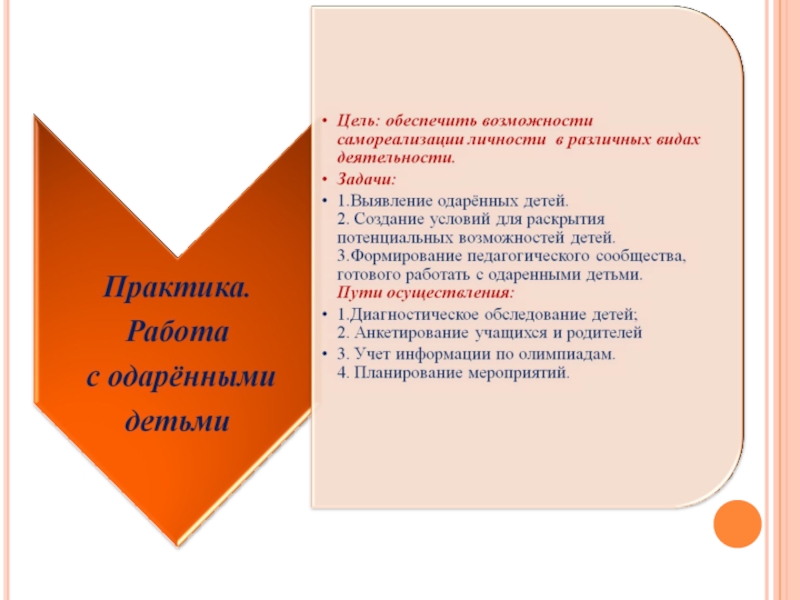 Практика. Работа с одарёнными детьми

• Цель: обеспечить возможности самореализации личности в различных видах деятельности.
• Задачи:
• 1.Выявление одарённых детей.
2. Создание условий для раскрытия потенциальных возможностей детей.
3.Формирование педагогического сообщества, готового работать с одаренными детьми.
Пути осуществления:
• 1.Диагностическое обследование детей;
2. Анкетирование учащихся и родителей
• 3. Учет информации по олимпиадам.
4. Планирование мероприятий.